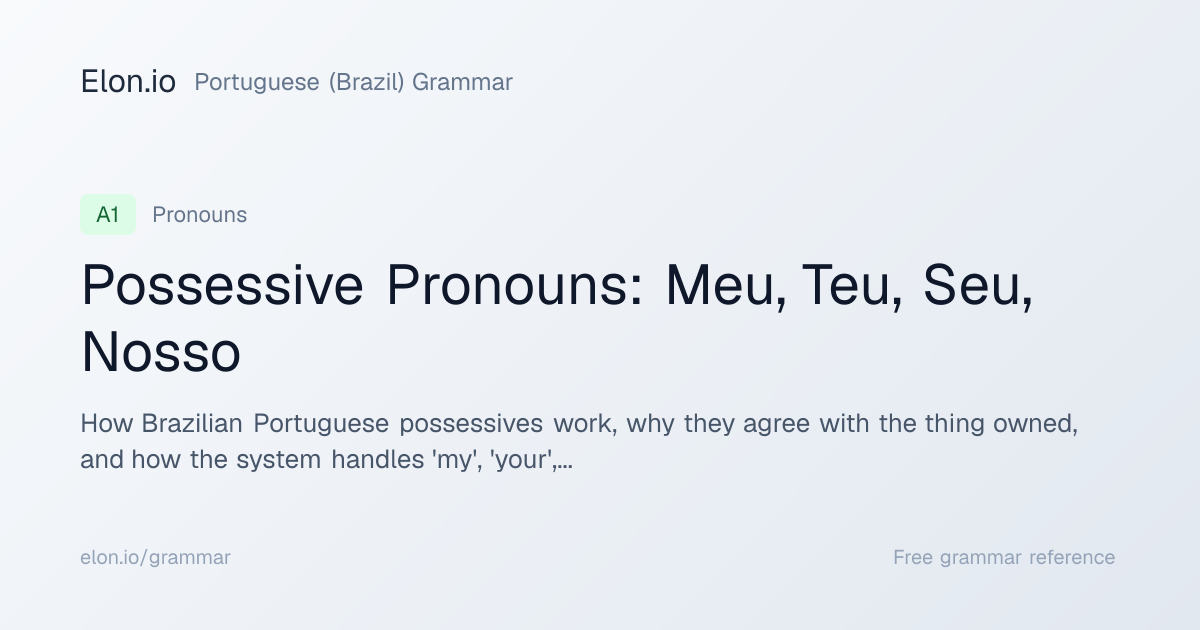 Elon.io Portuguese (Brazil) Grammar

A1 Pronouns

Possessive Pronouns: Meu, Teu, Seu, Nosso

How Brazilian Portuguese possessives work, why they agree with the thing owned, and how the system handles 'my', 'your',...

elon.io/grammar

Free grammar reference